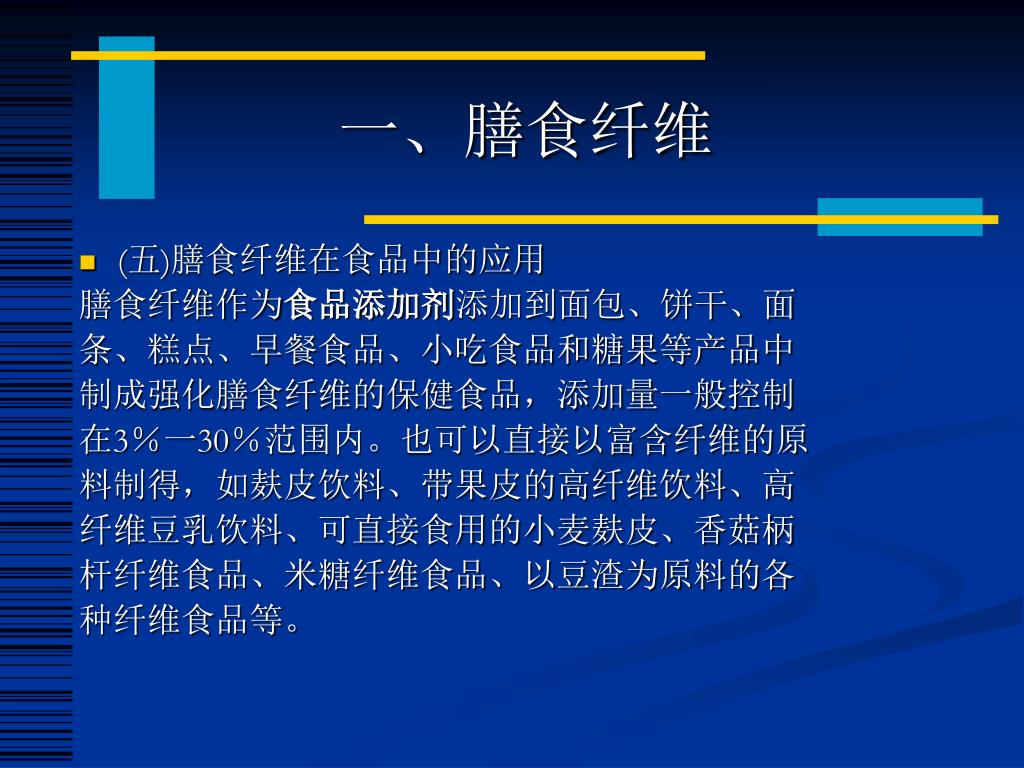 一、膳食纤维

(五)膳食纤维在食品中的应用

膳食纤维作为食品添加剂添加到面包、饼干、面条、糕点、早餐食品、小吃食品和糖果等产品中制成强化膳食纤维的保健食品，添加量一般控制在3％一30％范围内。也可以直接以富含纤维的原料制得，如麸皮饮料、带果皮的高纤维饮料、高纤维豆乳饮料、可直接食用的小麦麸皮、香菇柄杆纤维食品、米糖纤维食品、以豆渣为原料的各种纤维食品等。